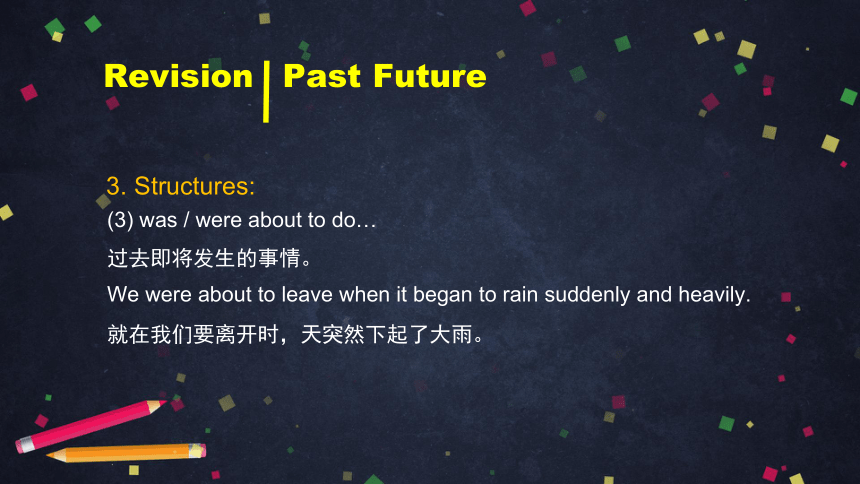 Revision | Past Future

3. Structures:
(3) was / were about to do…
过去即将发生的事情。
We were about to leave when it began to rain suddenly and heavily.
就在我们要离开时，天突然下起了大雨。